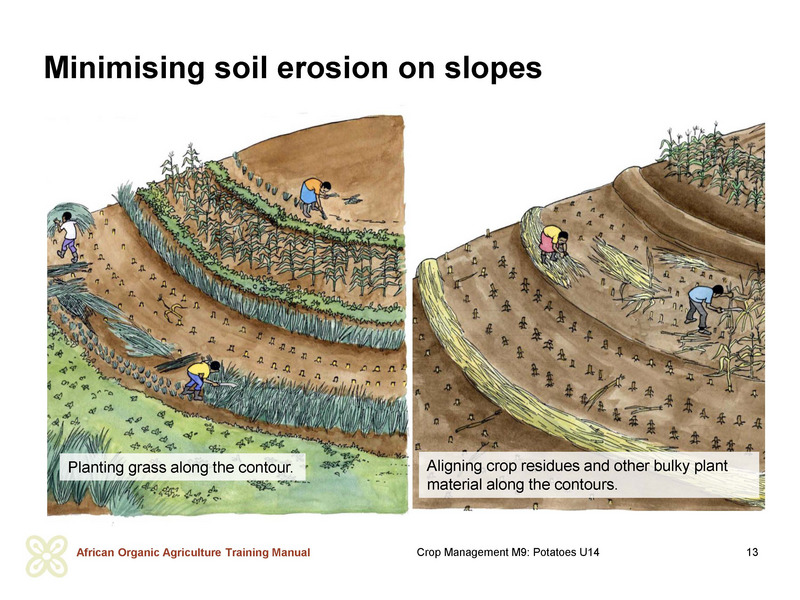 Minimising soil erosion on slopes

Planting grass along the contour.

Aligning crop residues and other bulky plant material along the contours.

African Organic Agriculture Training Manual

Crop Management M9: Potatoes U14

13